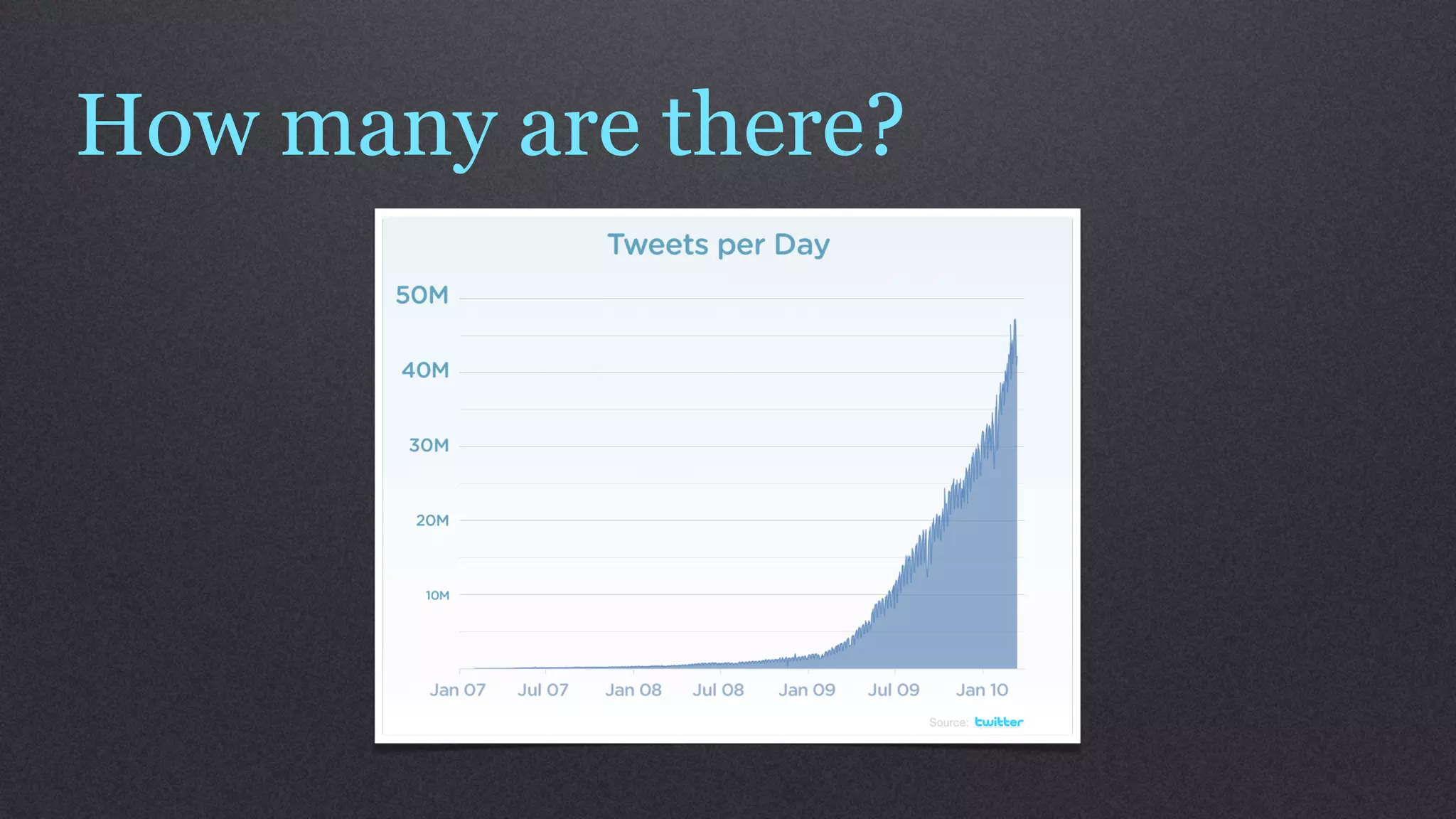 How many are there?

Tweets per Day

50M
40M
30M
20M
10M

Jan 07 Jul 07 Jan 08 Jul 08 Jan 09 Jul 09 Jan 10

Source: twitter